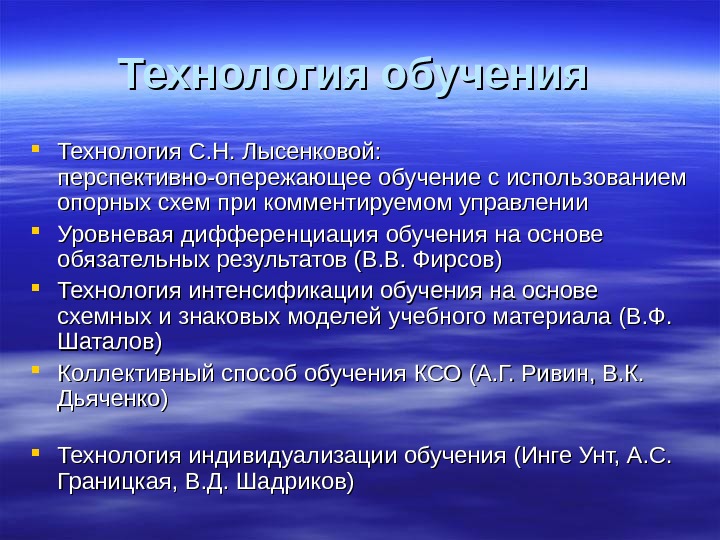 Технология обучения

- Технология С.Н. Лысенковой: перспективно-опережающее обучение с использованием опорных схем при комментируемом управлении
- Уровневая дифференциация обучения на основе обязательных результатов (В.В. Фирсов)
- Технология интенсификации обучения на основе схемных и знаковых моделей учебного материала (В.Ф. Шаталов)
- Коллективный способ обучения КСО (А.Г. Ривин, В.К. Дьяченко)

- Технология индивидуализации обучения (Инге Унт, А.С. Границкая, В.Д. Шадриков)